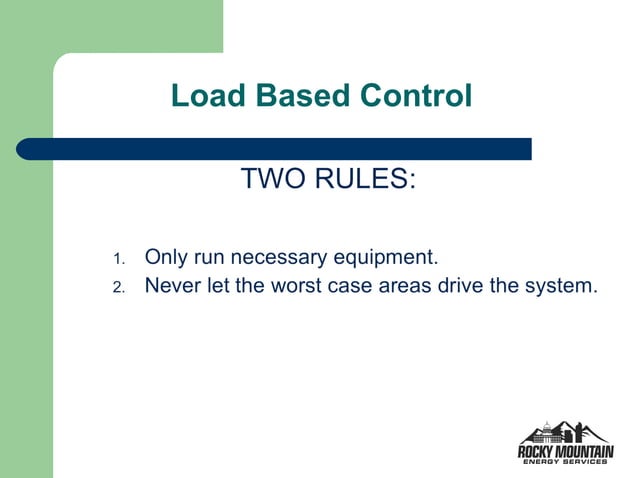 Load Based Control

TWO RULES:

1. Only run necessary equipment.
2. Never let the worst case areas drive the system.

ROCKY MOUNTAIN
ENERGY SERVICES